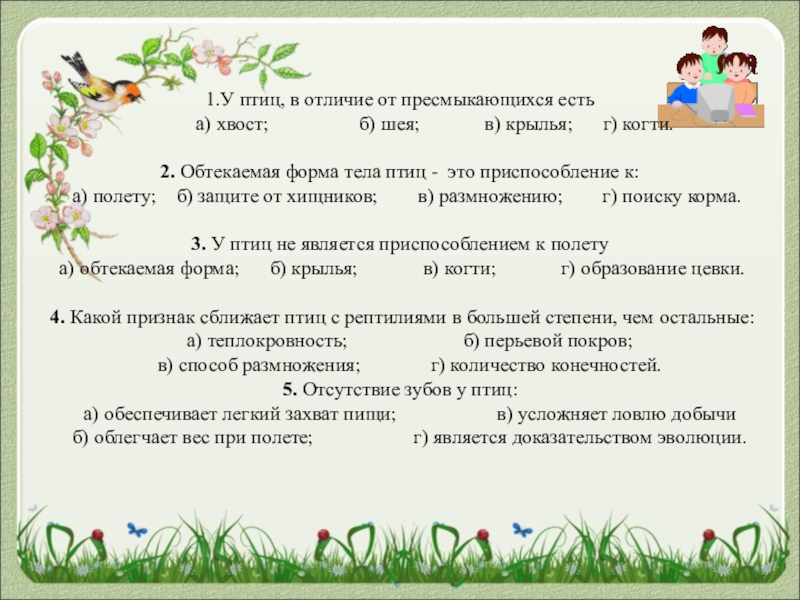 1.У птиц, в отличие от пресмыкающихся есть
а) хвост; б) шея; в) крылья; г) когти.

2. Обтекаемая форма тела птиц - это приспособление к:
а) полету; б) защите от хищников; в) размножению; г) поиску корма.

3. У птиц не является приспособлением к полету
а) обтекаемая форма; б) крылья; в) когти; г) образование цевки.

4. Какой признак сближает птиц с рептилиями в большей степени, чем остальные:
а) теплокровность; б) перьевой покров;
в) способ размножения; г) количество конечностей.
5. Отсутствие зубов у птиц:
а) обеспечивает легкий захват пищи; в) усложняет ловлю добычи
б) облегчает вес при полете; г) является доказательством эволюции.